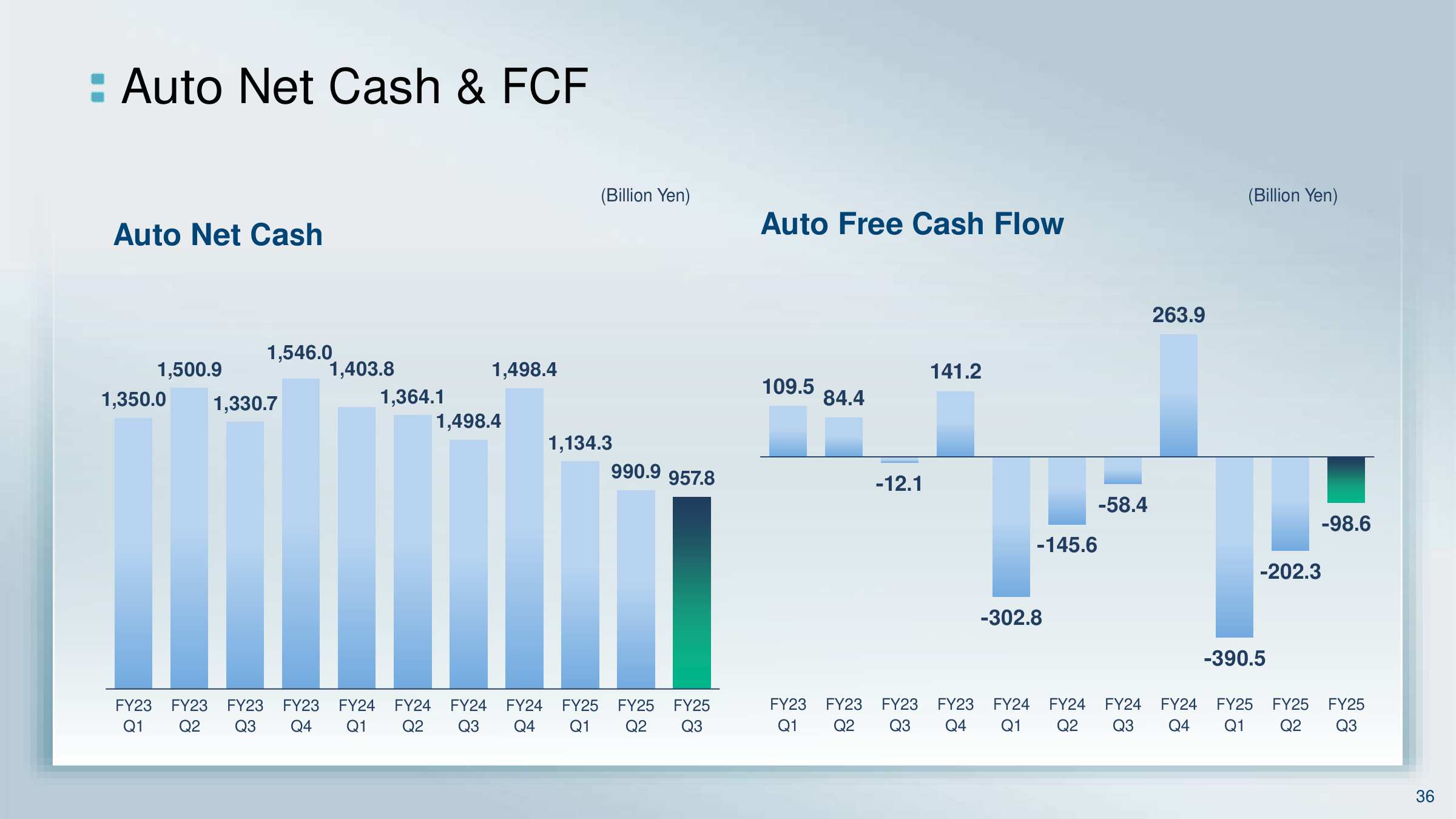 Auto Net Cash & FCF

(Billion Yen)

Auto Net Cash

1,350.0
1,500.9
1,330.7
1,546.0
1,403.8
1,364.1
1,498.4
1,498.4
1,134.3
990.9
957.8

FY23 Q1
FY23 Q2
FY23 Q3
FY23 Q4
FY24 Q1
FY24 Q2
FY24 Q3
FY24 Q4
FY25 Q1
FY25 Q2
FY25 Q3

(Billion Yen)

Auto Free Cash Flow

109.5
84.4
-12.1
141.2
-302.8
-145.6
-58.4
263.9
-390.5
-202.3
-98.6

FY23 Q1
FY23 Q2
FY23 Q3
FY23 Q4
FY24 Q1
FY24 Q2
FY24 Q3
FY24 Q4
FY25 Q1
FY25 Q2
FY25 Q3

36